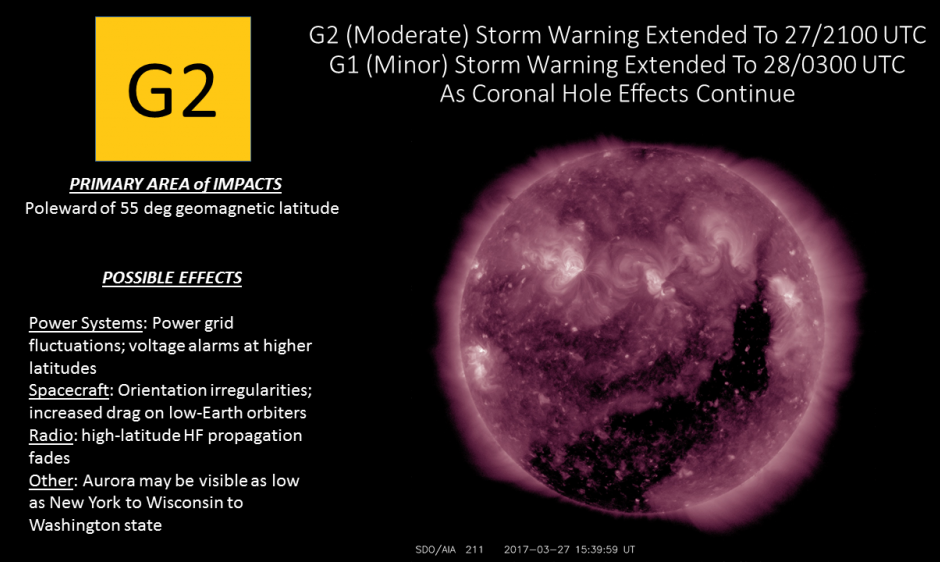 G2

G2 (Moderate) Storm Warning Extended To 27/2100 UTC
G1 (Minor) Storm Warning Extended To 28/0300 UTC
As Coronal Hole Effects Continue

PRIMARY AREA of IMPACTS
Poleward of 55 deg geomagnetic latitude

POSSIBLE EFFECTS

Power Systems: Power grid fluctuations; voltage alarms at higher latitudes
Spacecraft: Orientation irregularities; increased drag on low-Earth orbiters
Radio: high-latitude HF propagation fades
Other: Aurora may be visible as low as New York to Wisconsin to Washington state

SDO/AIA 211 2017-03-27 15:39:59 UT